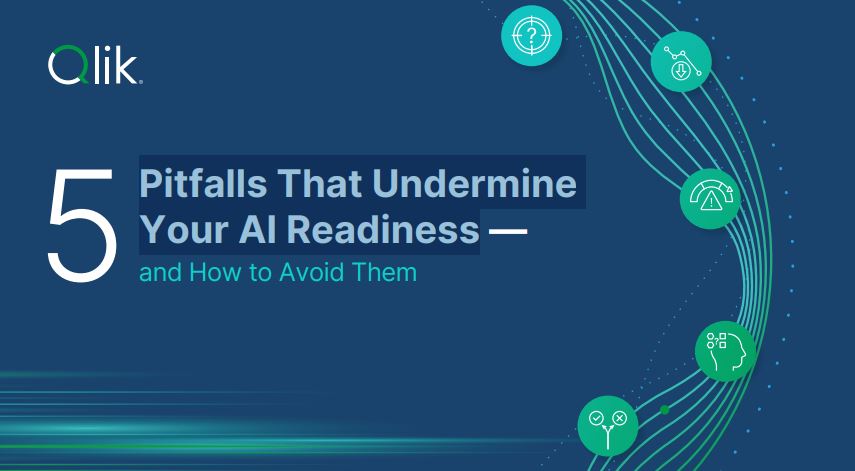 Qlik

5 Pitfalls That Undermine Your AI Readiness —
and How to Avoid Them